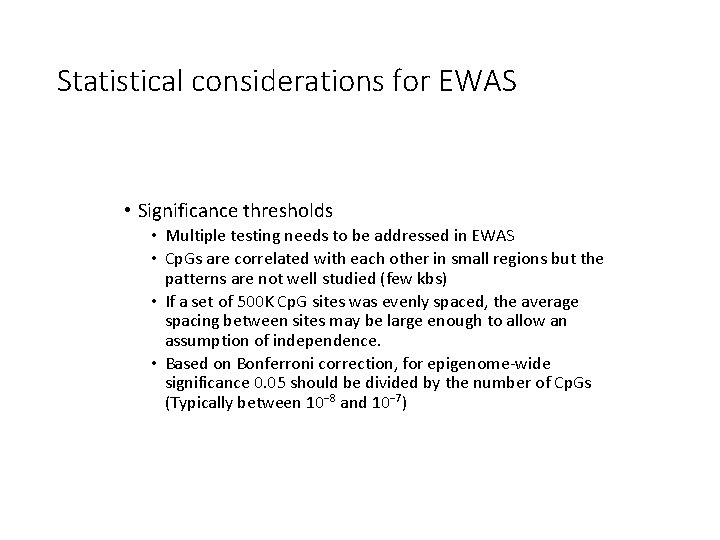 Statistical considerations for EWAS

• Significance thresholds
  • Multiple testing needs to be addressed in EWAS
  • CpGs are correlated with each other in small regions but the patterns are not well studied (few kbs)
  • If a set of 500K CpG sites was evenly spaced, the average spacing between sites may be large enough to allow an assumption of independence.
  • Based on Bonferroni correction, for epigenome-wide significance 0.05 should be divided by the number of CpGs (Typically between $10^{-8}$ and $10^{-7}$)